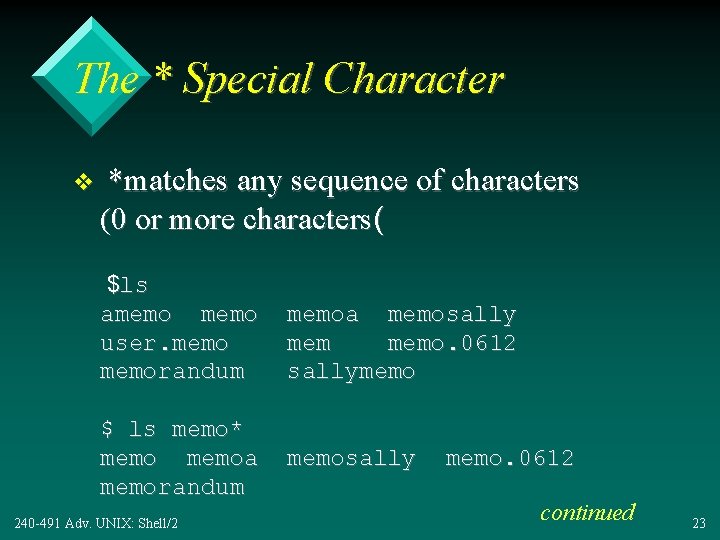 The * Special Character

❖ *matches any sequence of characters (0 or more characters(

$ls
amemo memo memoa memosally
user.memo mem memo.0612
memorandum sallymemo

$ ls memo*
memo memoa memosally memo.0612
memorandum

continued

240-491 Adv. UNIX: Shell/2

23